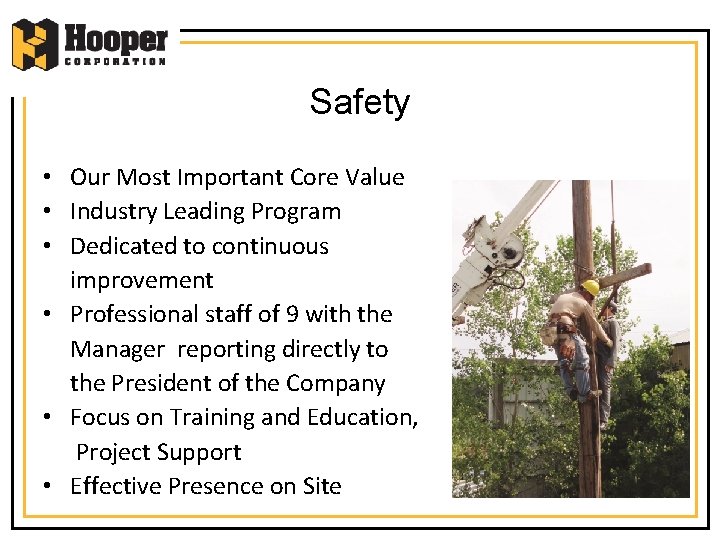 Hooper
CORPORATION

Safety

• Our Most Important Core Value
• Industry Leading Program
• Dedicated to continuous improvement
• Professional staff of 9 with the Manager reporting directly to the President of the Company
• Focus on Training and Education, Project Support
• Effective Presence on Site